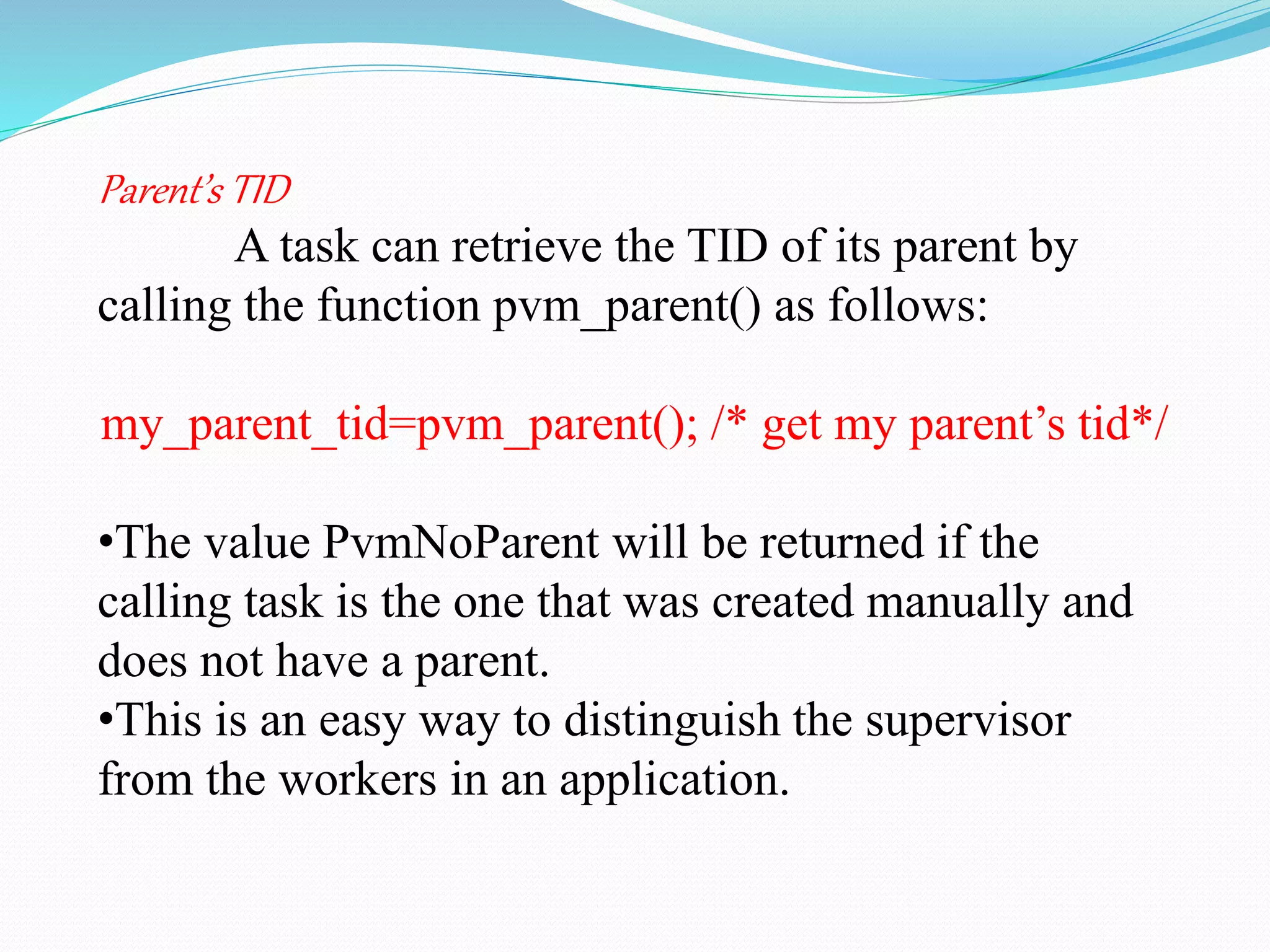 Parent's TID

A task can retrieve the TID of its parent by calling the function pvm_parent() as follows:

my_parent_tid=pvm_parent(); /* get my parent's tid*/

•The value PvmNoParent will be returned if the calling task is the one that was created manually and does not have a parent.
•This is an easy way to distinguish the supervisor from the workers in an application.